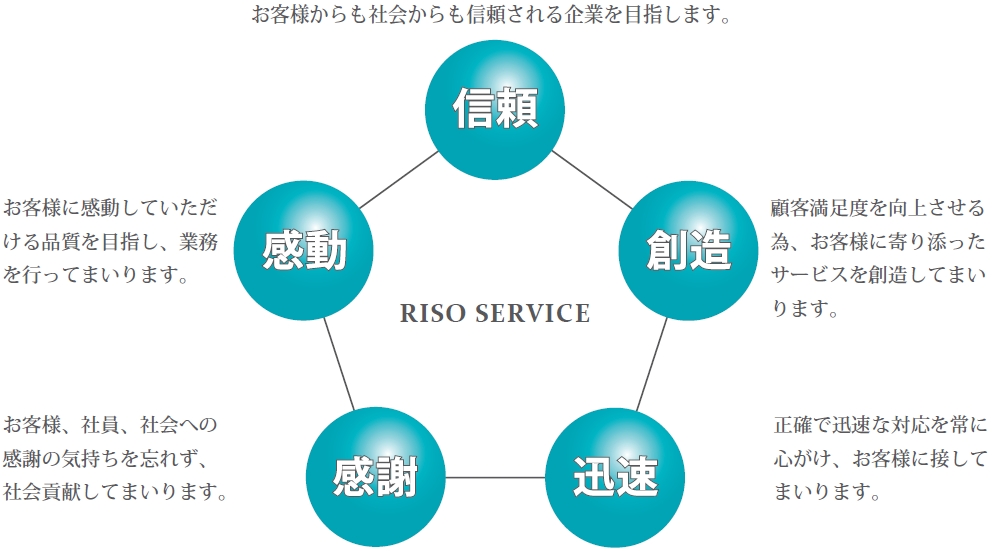 お客様からも社会からも信頼される企業を目指します。

信頼

お客様に感動していただける品質を目指し、業務を行ってまいります。

感動

創造

顧客満足度を向上させる為、お客様に寄り添ったサービスを創造してまいります。

RISO SERVICE

お客様、社員、社会への感謝の気持ちを忘れず、社会貢献してまいります。

感謝

迅速

正確で迅速な対応を常に心がけ、お客様に接してまいります。